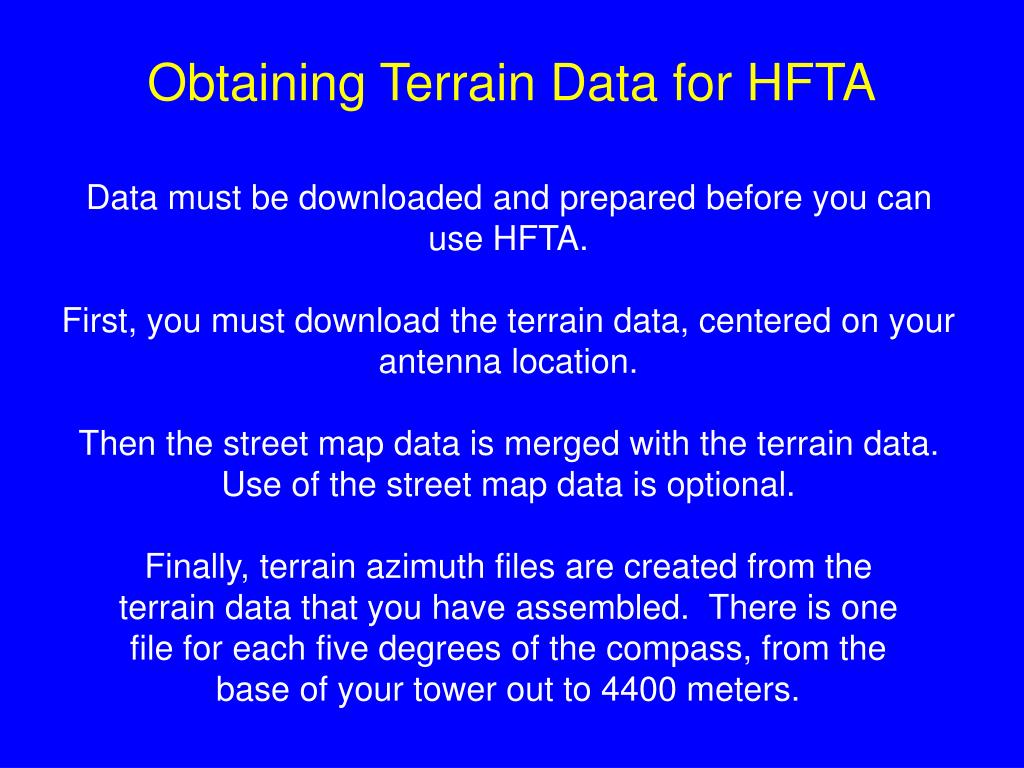 Obtaining Terrain Data for HFTA

Data must be downloaded and prepared before you can use HFTA.

First, you must download the terrain data, centered on your antenna location.

Then the street map data is merged with the terrain data. Use of the street map data is optional.

Finally, terrain azimuth files are created from the terrain data that you have assembled. There is one file for each five degrees of the compass, from the base of your tower out to 4400 meters.